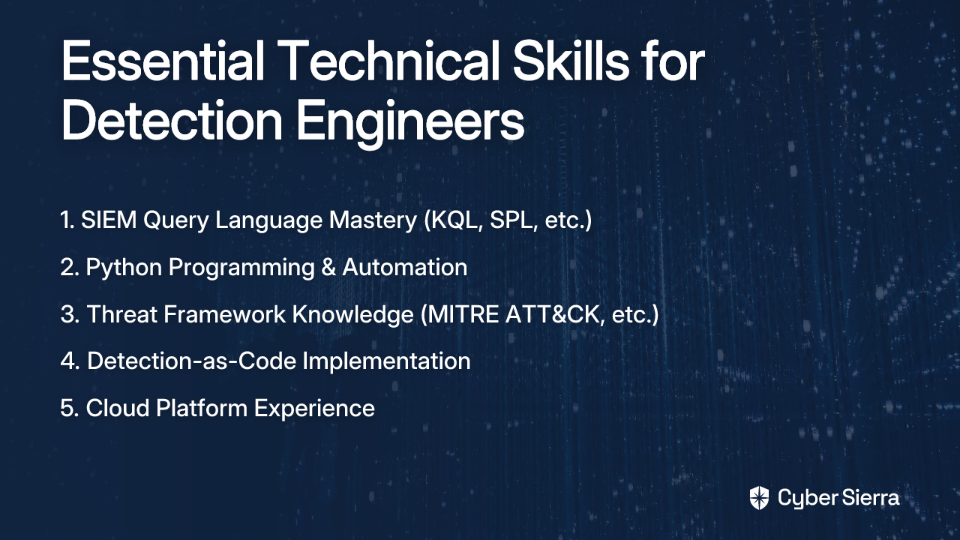 Essential Technical Skills for Detection Engineers

1. SIEM Query Language Mastery (KQL, SPL, etc.)

2. Python Programming & Automation

3. Threat Framework Knowledge (MITRE ATT&CK, etc.)

4. Detection-as-Code Implementation

5. Cloud Platform Experience

Cyber Sierra